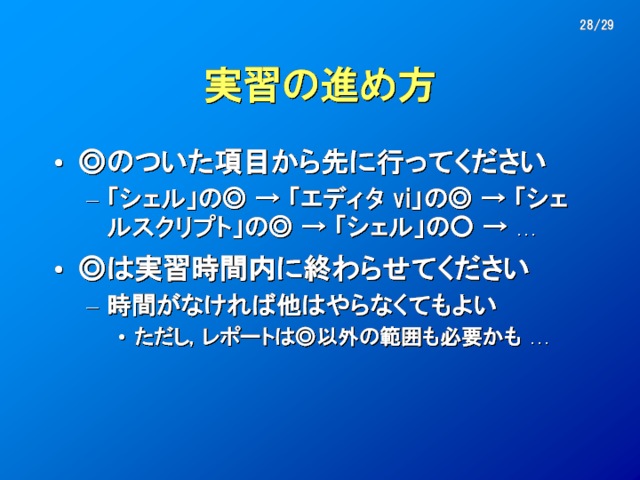 28/29

実習の進め方

• ◎のついた項目から先に行ってください
– 「シェル」の◎ → 「エディタ vi」の◎ → 「シェルスクリプト」の◎ → 「シェル」の○ → …

• ◎は実習時間内に終わらせてください
– 時間がなければ他はやらなくてもよい
• ただし, レポートは◎以外の範囲も必要かも …